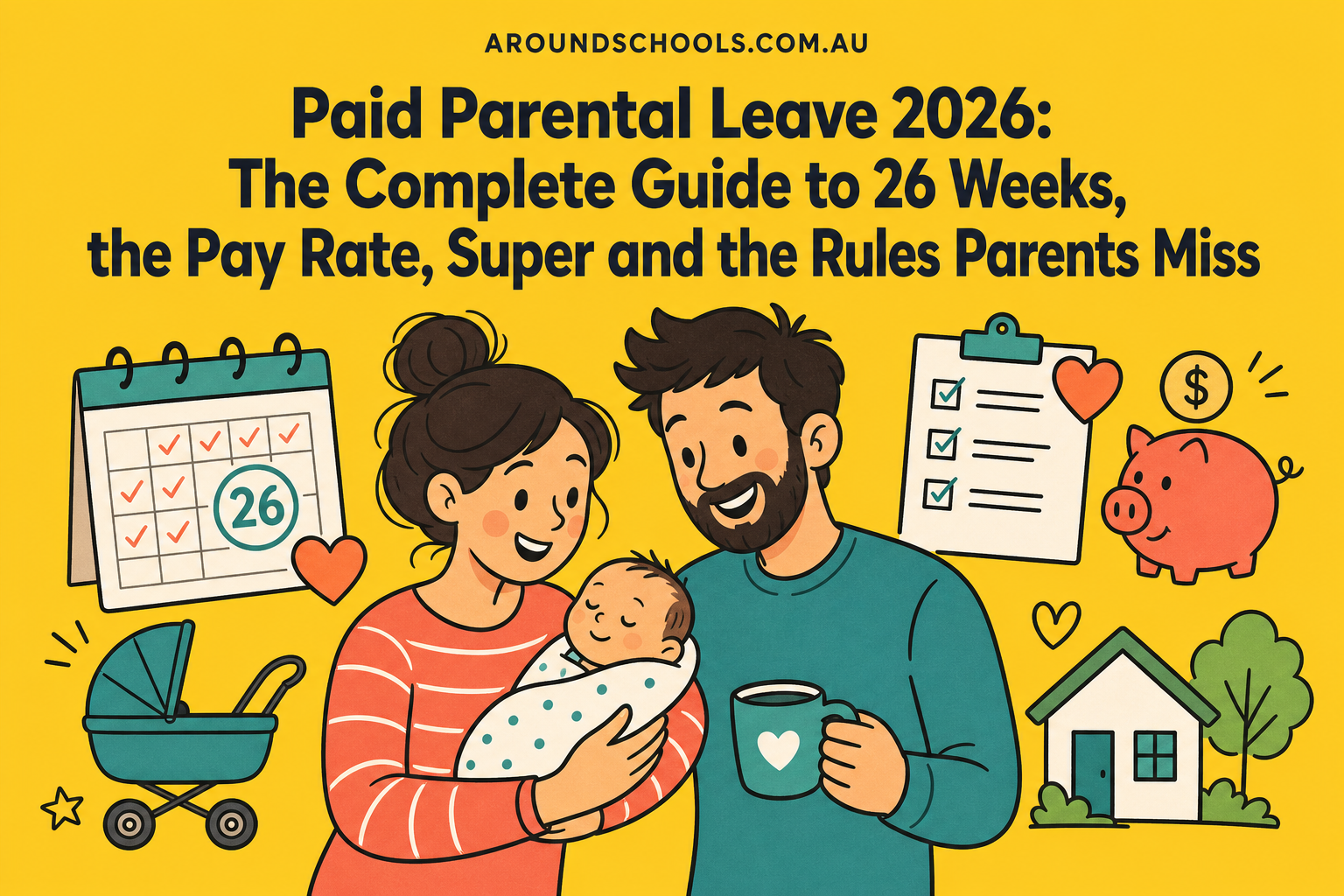 AROUNDSCHOOLS.COM.AU

Paid Parental Leave 2026: The Complete Guide to 26 Weeks, the Pay Rate, Super and the Rules Parents Miss

26

$